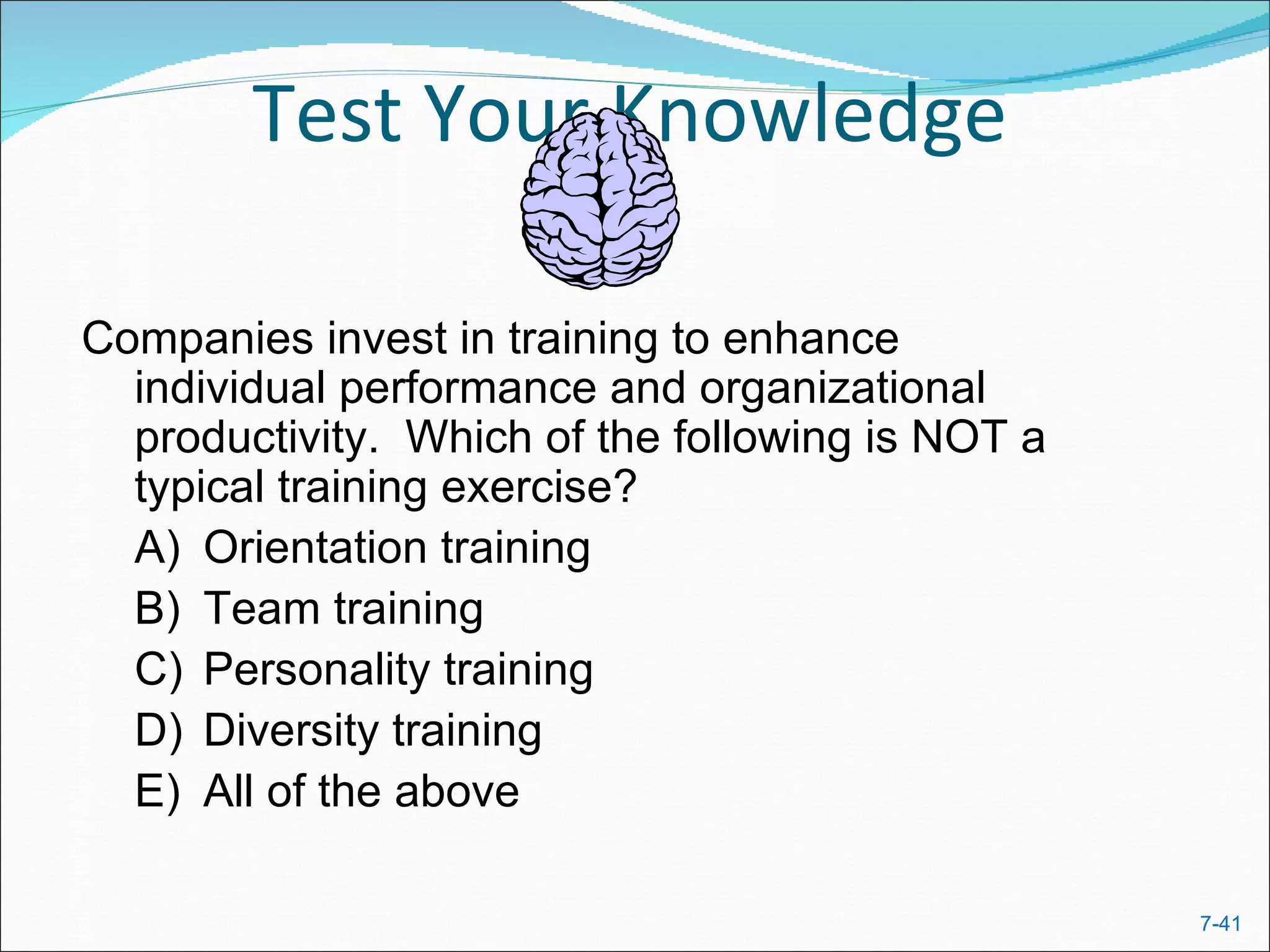 Test Your Knowledge

Companies invest in training to enhance individual performance and organizational productivity. Which of the following is NOT a typical training exercise?

A) Orientation training
B) Team training
C) Personality training
D) Diversity training
E) All of the above

7-41